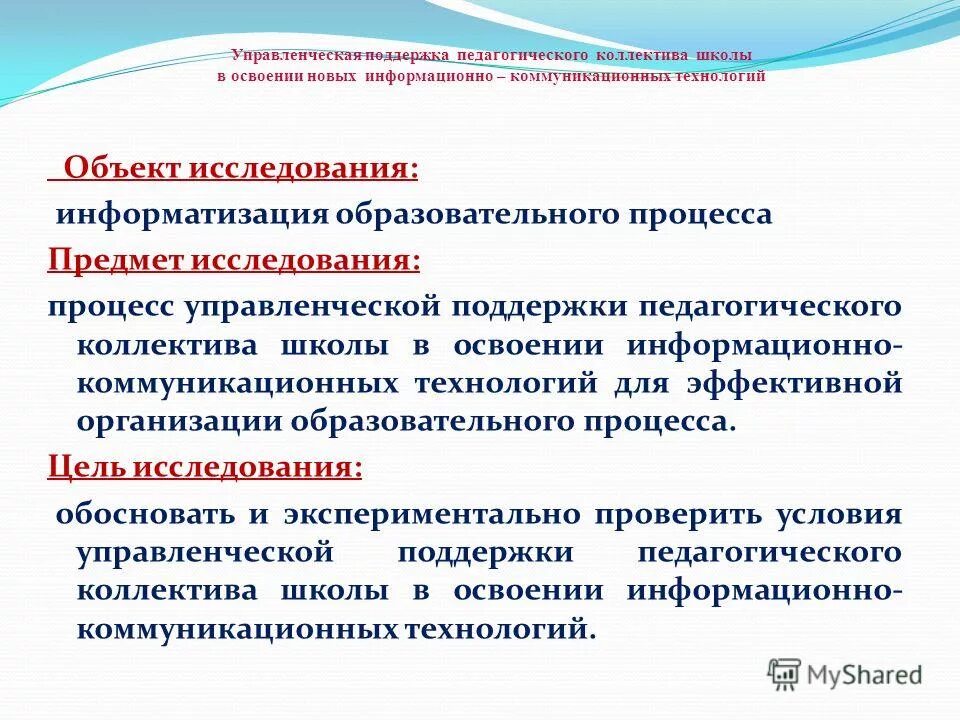 Управленческая поддержка педагогического коллектива школы в освоении новых информационно – коммуникационных технологий

Объект исследования:

информатизация образовательного процесса

Предмет исследования:

процесс управленческой поддержки педагогического коллектива школы в освоении информационно-коммуникационных технологий для эффективной организации образовательного процесса.

Цель исследования:

обосновать и экспериментально проверить условия управленческой поддержки педагогического коллектива школы в освоении информационно-коммуникационных технологий.

MyShared